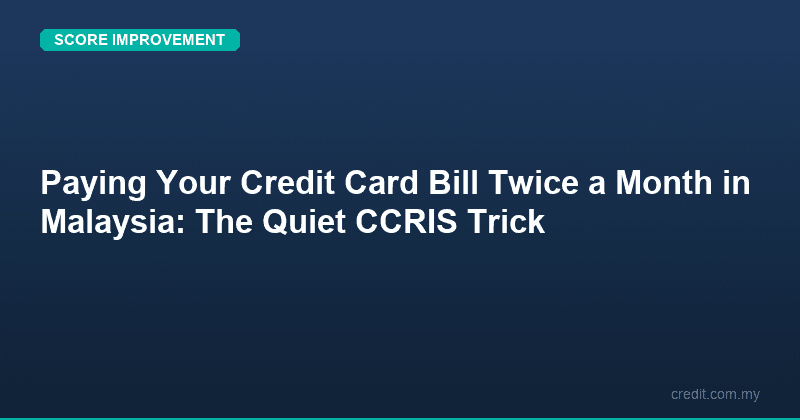 SCORE IMPROVEMENT

Paying Your Credit Card Bill Twice a Month in Malaysia: The Quiet CCRIS Trick

credit.com.my